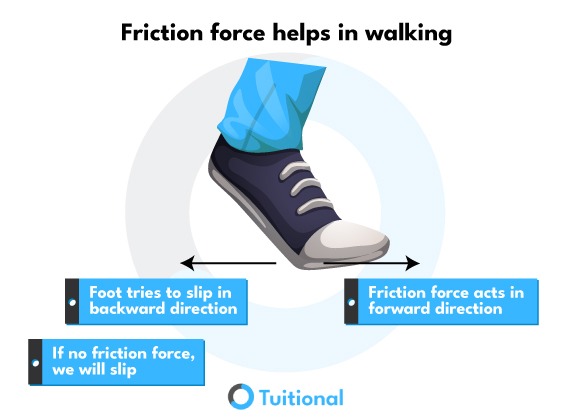 Friction force helps in walking

Foot tries to slip in backward direction

Friction force acts in forward direction

If no friction force, we will slip

Tuitional